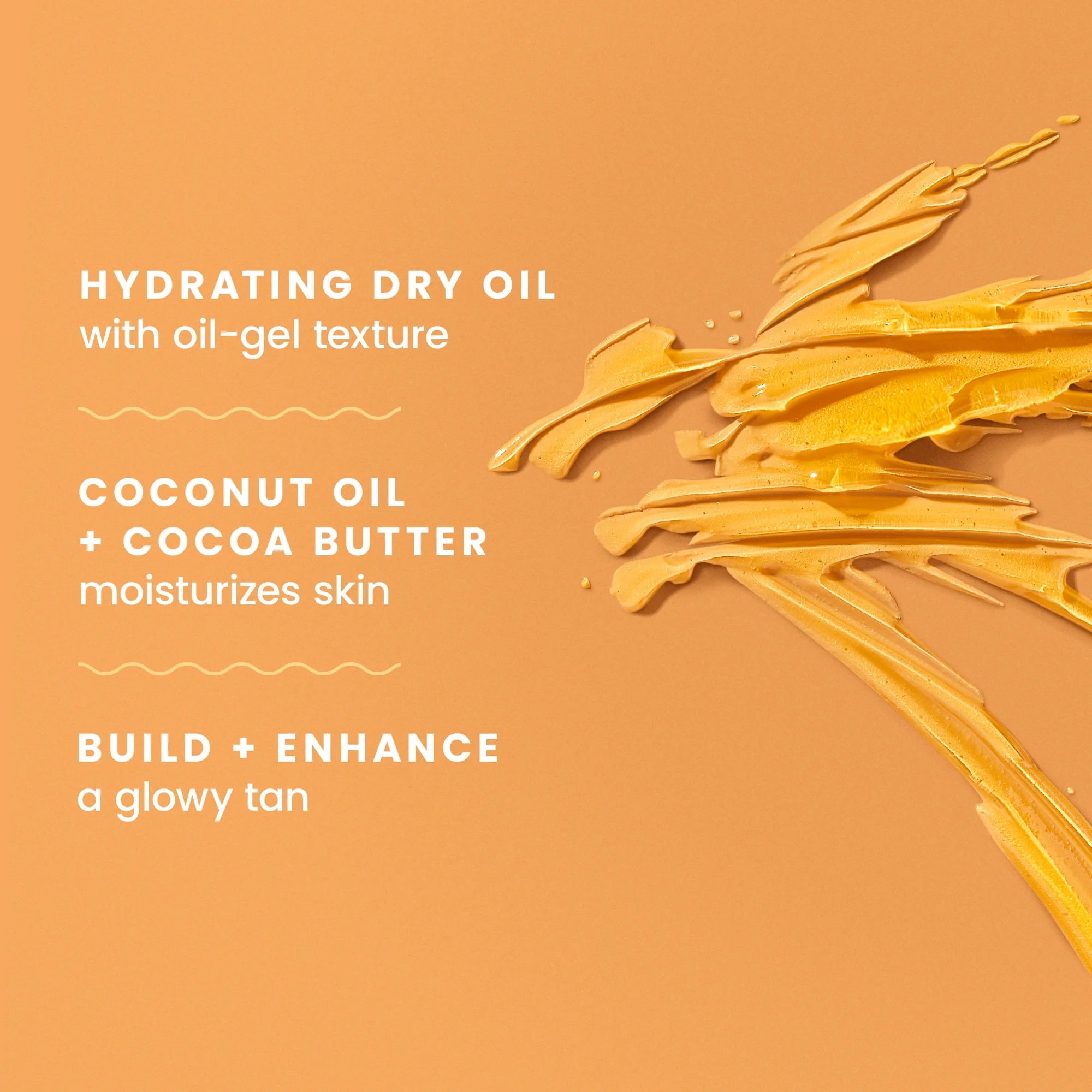 HYDRATING DRY OIL
with oil-gel texture

COCONUT OIL
+ COCOA BUTTER
moisturizes skin

BUILD + ENHANCE
a glowy tan